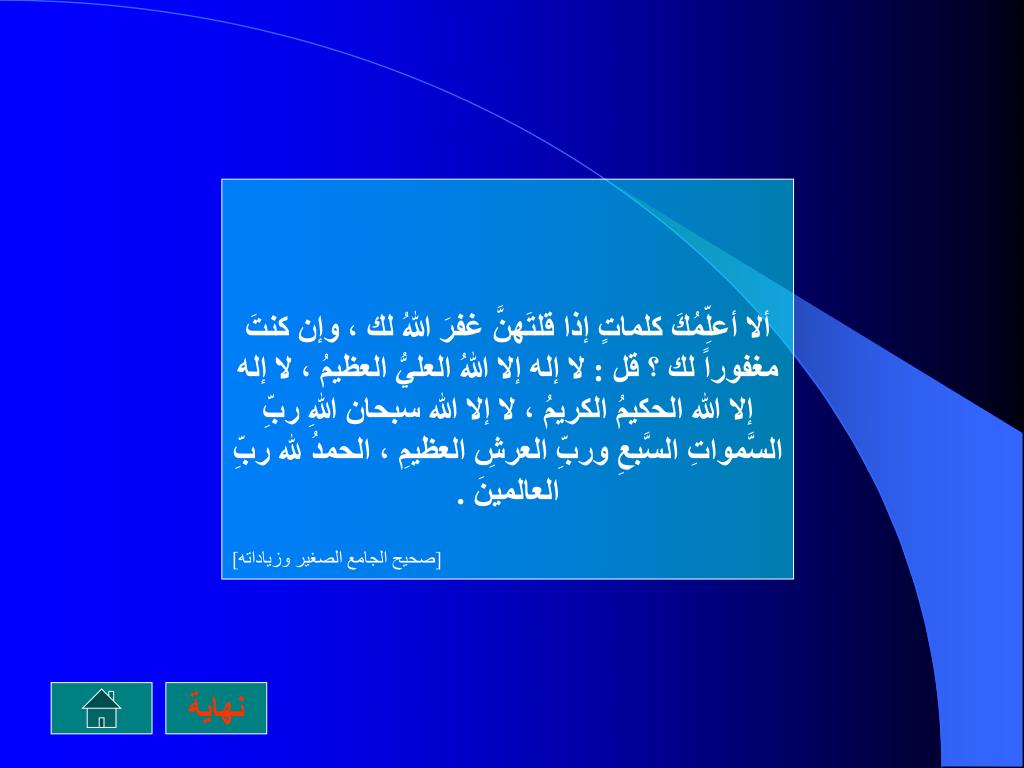 ألا أعلِّمُكَ كلماتٍ إذا قلتَهنَّ غفرَ اللهُ لك ، وإن كنتَ مغفوراً لك ؟ قل : لا إله إلا اللهُ العليُّ العظيمُ ، لا إله إلا الله الحكيمُ الكريمُ ، لا إلا الله سبحان اللهِ ربِّ السَّمواتِ السَّبعِ وربِّ العرشِ العظيمِ ، الحمدُ لله ربِّ العالمينَ .

[صحيح الجامع الصغير وزياداته]

نهاية